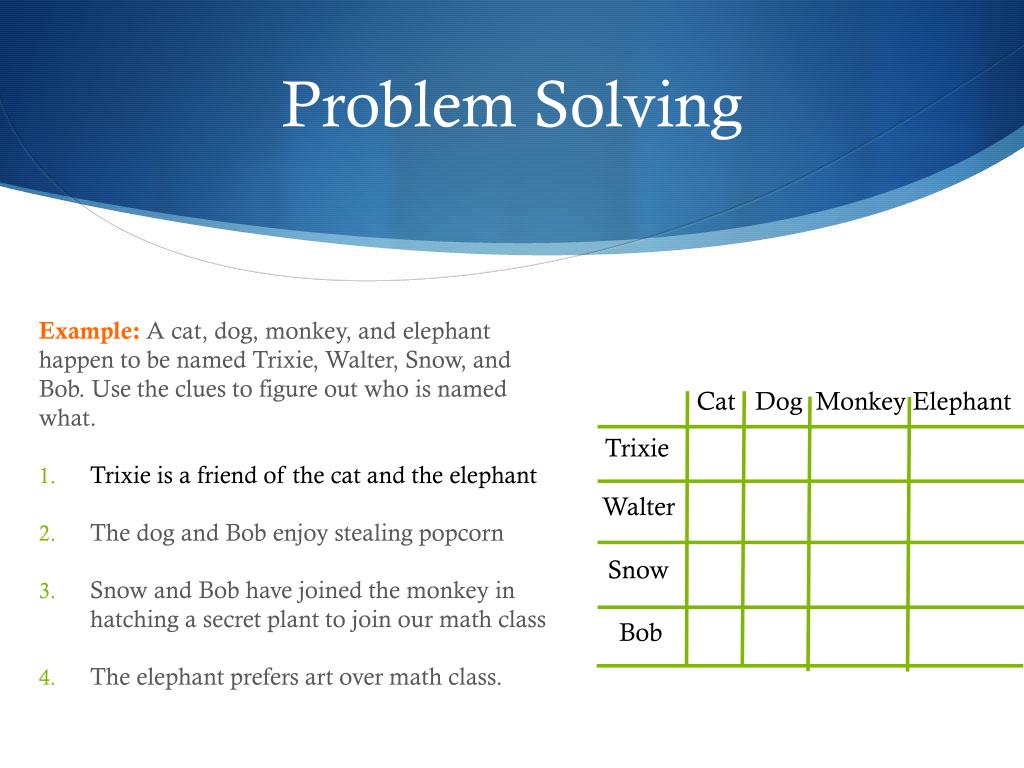 Problem Solving

Example: A cat, dog, monkey, and elephant happen to be named Trixie, Walter, Snow, and Bob. Use the clues to figure out who is named what.

1. Trixie is a friend of the cat and the elephant

2. The dog and Bob enjoy stealing popcorn

3. Snow and Bob have joined the monkey in hatching a secret plant to join our math class

4. The elephant prefers art over math class.

| | Cat | Dog | Monkey | Elephant |
|---|---|---|---|---|
| Trixie | | | | |
| Walter | | | | |
| Snow | | | | |
| Bob | | | | |